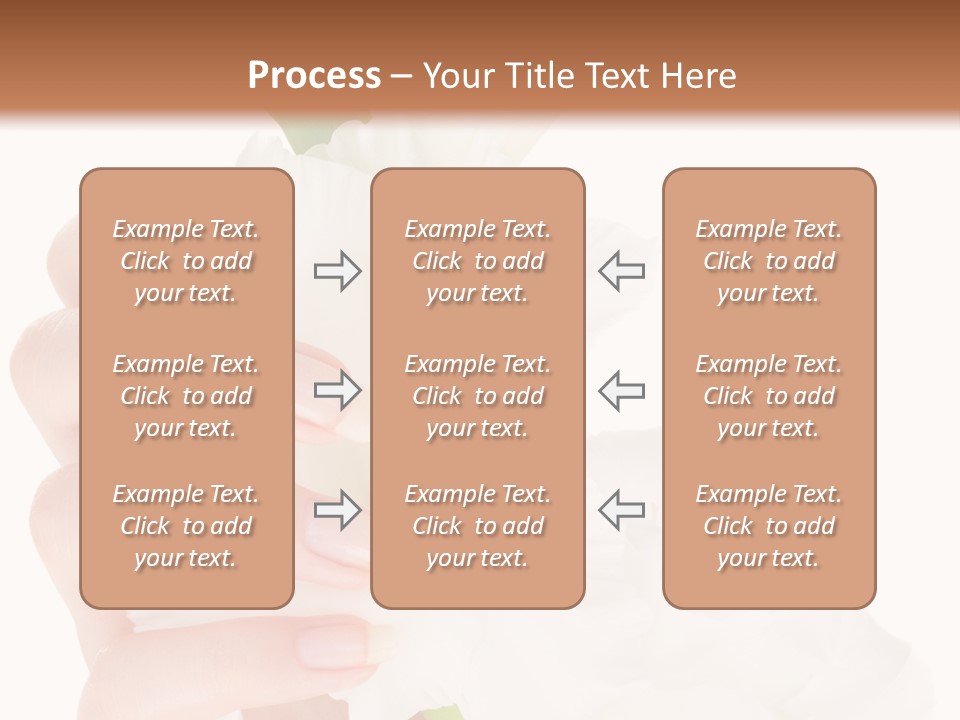 Process – Your Title Text Here

Example Text. Click to add your text.

Example Text. Click to add your text.

Example Text. Click to add your text.

Example Text. Click to add your text.

Example Text. Click to add your text.

Example Text. Click to add your text.

Example Text. Click to add your text.

Example Text. Click to add your text.

Example Text. Click to add your text.